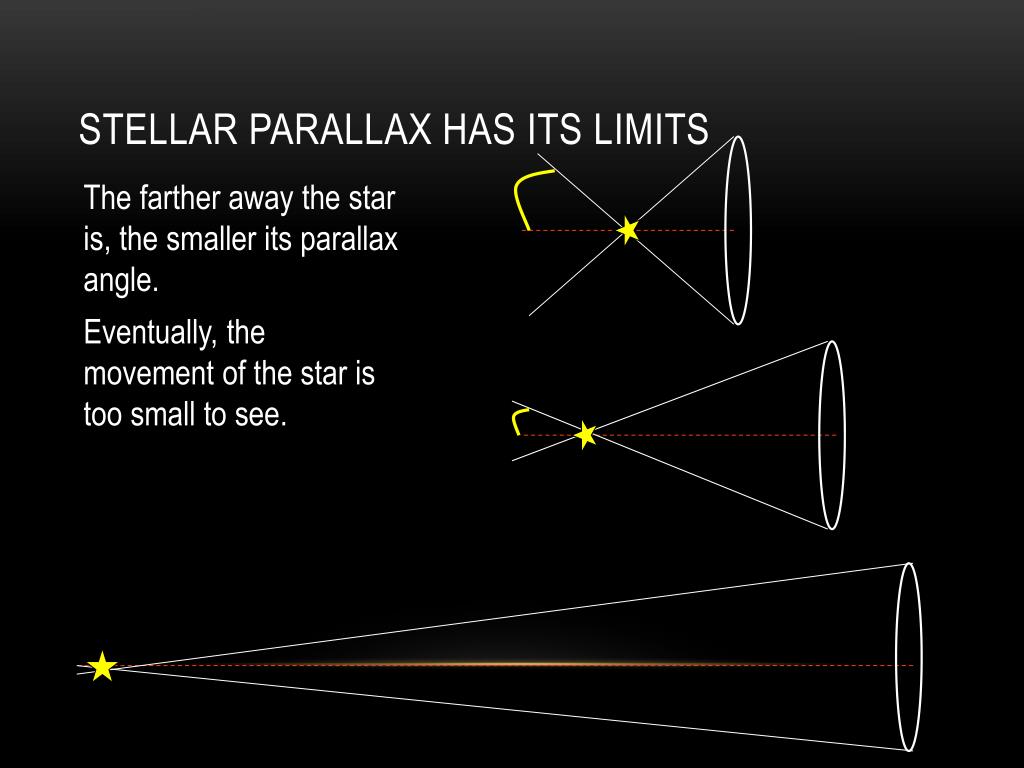 STELLAR PARALLAX HAS ITS LIMITS

The farther away the star is, the smaller its parallax angle.

Eventually, the movement of the star is too small to see.